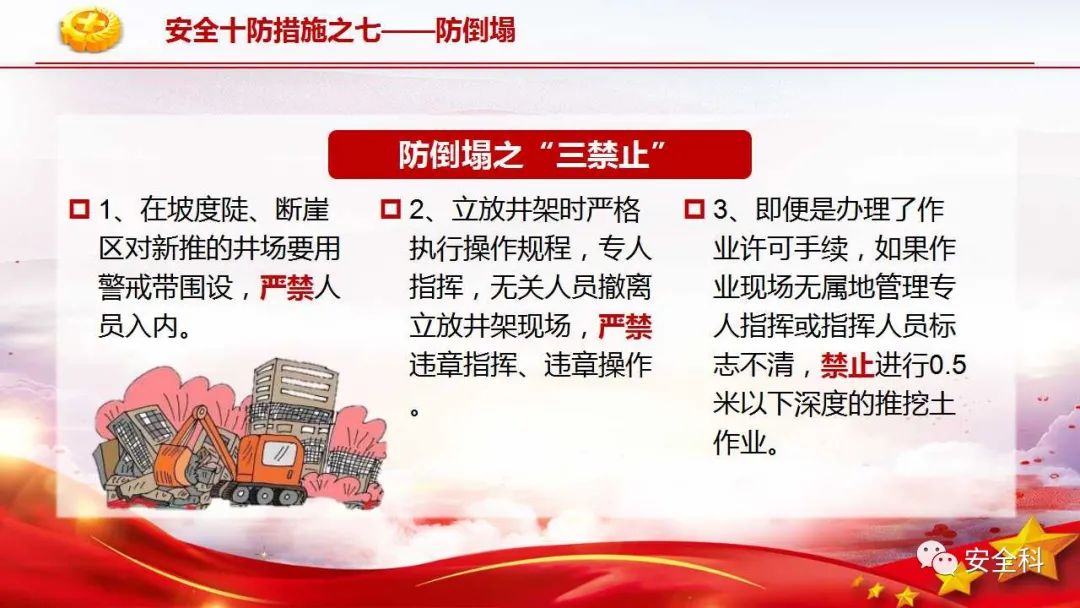 安全十防措施之七——防倒塌

防倒塌之“三禁止”

1、在坡度陡、断崖区对新推的井场要用警戒带围设，严禁人员入内。

2、立放井架时严格执行操作规程，专人指挥，无关人员撤离立放井架现场，严禁违章指挥、违章操作。

3、即便是办理了作业许可手续，如果作业现场无属地管理专人指挥或指挥人员标志不清，禁止进行0.5米以下深度的推挖土作业。

安全科